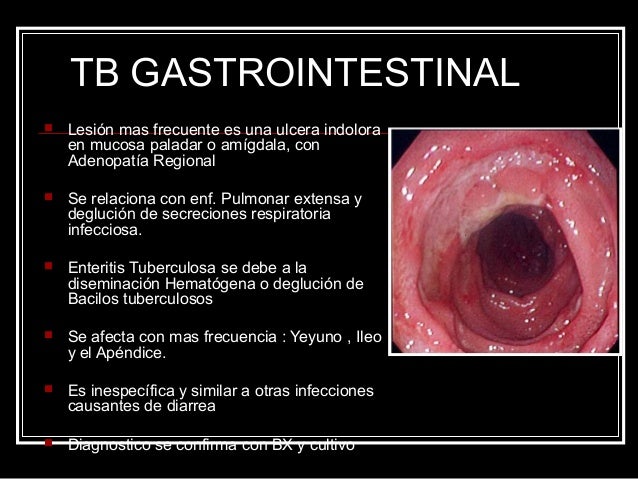 TB GASTROINTESTINAL

Lesión mas frecuente es una ulcera indolora en mucosa paladar o amígdala, con Adenopatía Regional

Se relaciona con enf. Pulmonar extensa y deglución de secreciones respiratoria infecciosa.

Enteritis Tuberculosa se debe a la diseminación Hematógena o deglución de Bacilos tuberculosos

Se afecta con mas frecuencia : Yeyuno , Ileo y el Apéndice.

Es inespecífica y similar a otras infecciones causantes de diarrea

Diagnostico se confirma con BX y cultivo